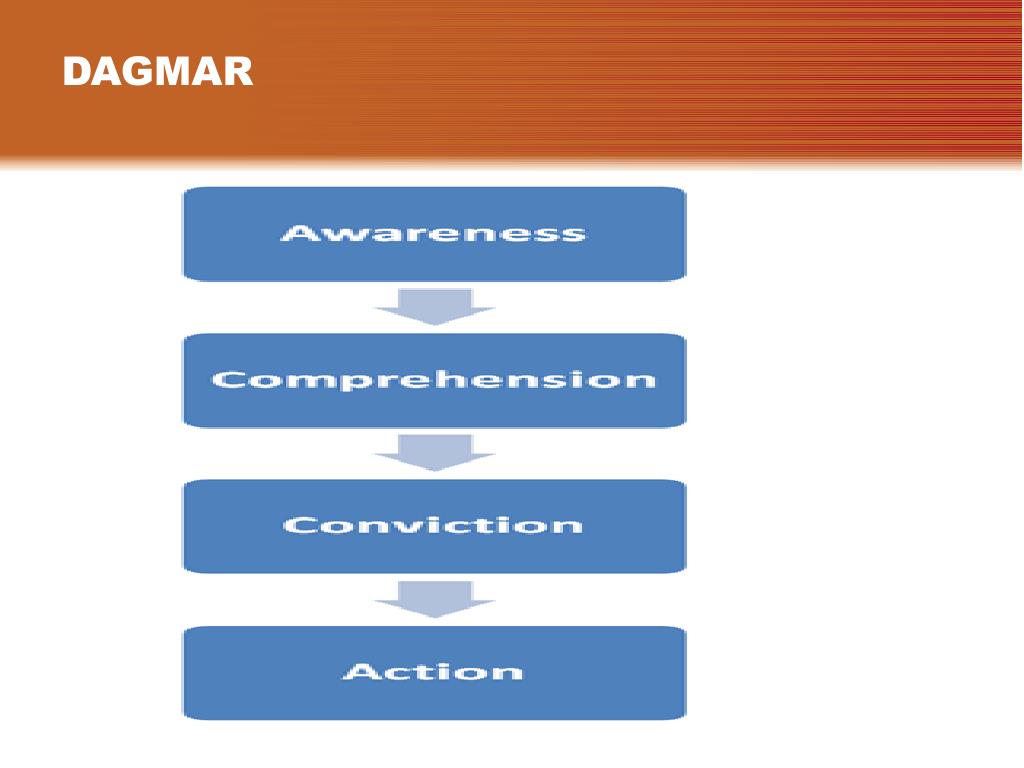 DAGMAR

Awareness

Comprehension

Conviction

Action